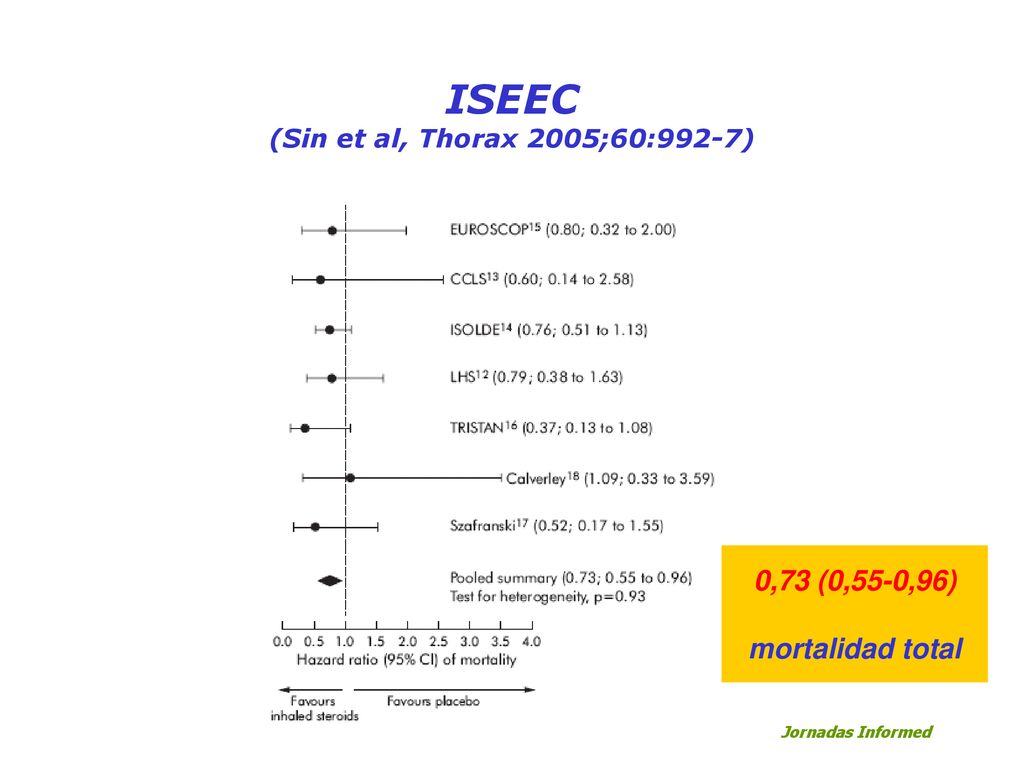 ISEEC
(Sin et al, Thorax 2005;60:992-7)

EUROSCOP$^{15}$ (0.80; 0.32 to 2.00)
CCLS$^{13}$ (0.60; 0.14 to 2.58)
ISOLDE$^{14}$ (0.76; 0.51 to 1.13)
LHS$^{12}$ (0.79; 0.38 to 1.63)
TRISTAN$^{16}$ (0.37; 0.13 to 1.08)
Calverley$^{18}$ (1.09; 0.33 to 3.59)
Szafranski$^{17}$ (0.52; 0.17 to 1.55)
Pooled summary (0.73; 0.55 to 0.96)
Test for heterogeneity, p=0.93

0.0 0.5 1.0 1.5 2.0 2.5 3.0 3.5 4.0
Hazard ratio (95% CI) of mortality

Favours inhaled steroids
Favours placebo

0,73 (0,55-0,96)

mortalidad total

Jornadas Informed